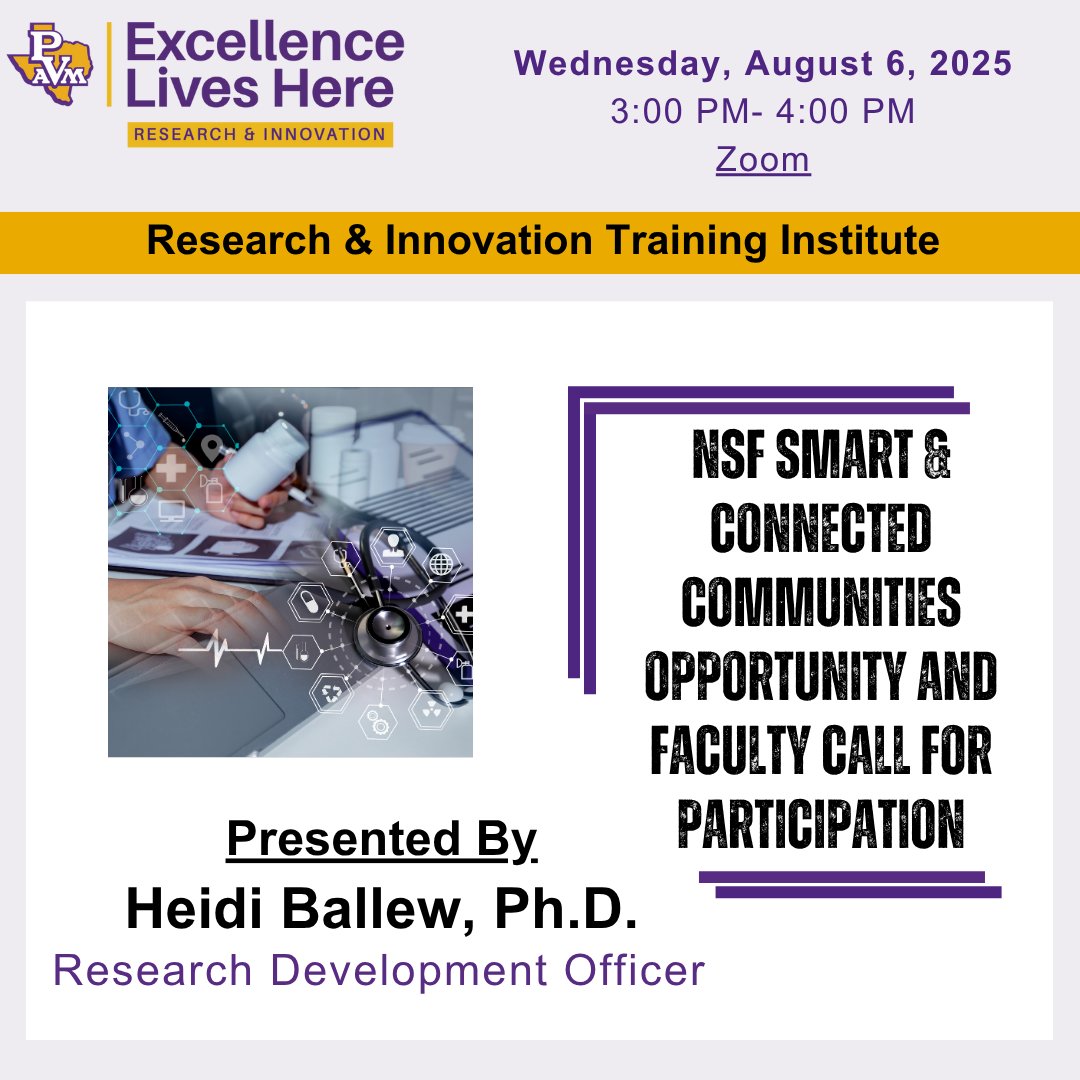 PVAM

Excellence Lives Here
RESEARCH & INNOVATION

Wednesday, August 6, 2025
3:00 PM- 4:00 PM
Zoom

Research & Innovation Training Institute

NSF SMART & CONNECTED COMMUNITIES OPPORTUNITY AND FACULTY CALL FOR PARTICIPATION

Presented By
Heidi Ballew, Ph.D.
Research Development Officer